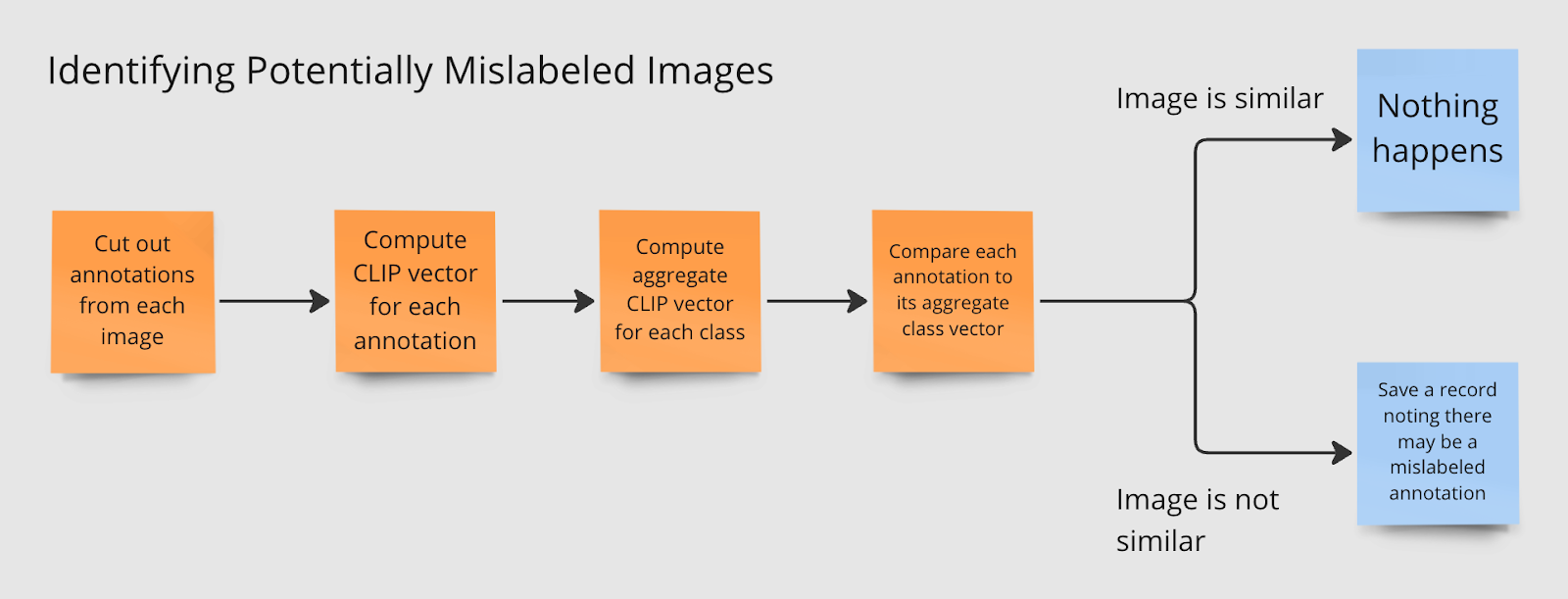 Identifying Potentially Mislabeled Images

Cut out annotations from each image

Compute CLIP vector for each annotation

Compute aggregate CLIP vector for each class

Compare each annotation to its aggregate class vector

Image is similar

Nothing happens

Image is not similar

Save a record noting there may be a mislabeled annotation